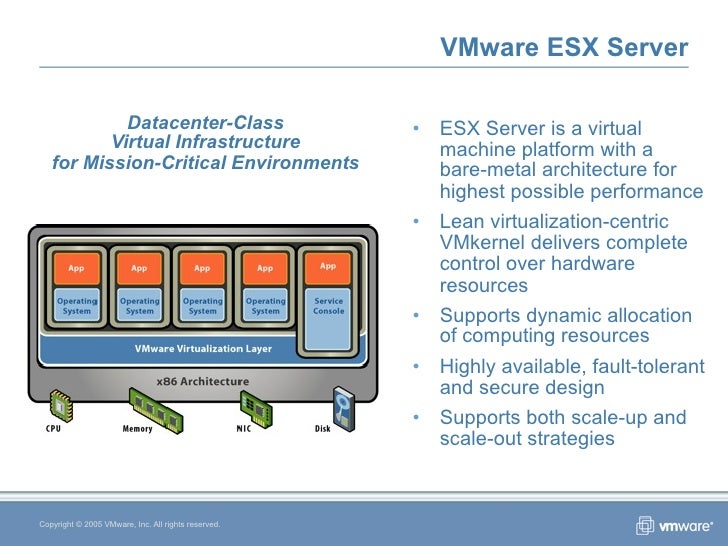 VMware ESX Server

Datacenter-Class Virtual Infrastructure for Mission-Critical Environments

App
Operating System
App
Operating System
App
Operating System
App
Operating System
App
Service Console
VMware Virtualization Layer
x86 Architecture
CPU
Memory
NIC
Disk

• ESX Server is a virtual machine platform with a bare-metal architecture for highest possible performance
• Lean virtualization-centric VMkernel delivers complete control over hardware resources
• Supports dynamic allocation of computing resources
• Highly available, fault-tolerant and secure design
• Supports both scale-up and scale-out strategies

Copyright © 2005 VMware, Inc. All rights reserved.

vmware®